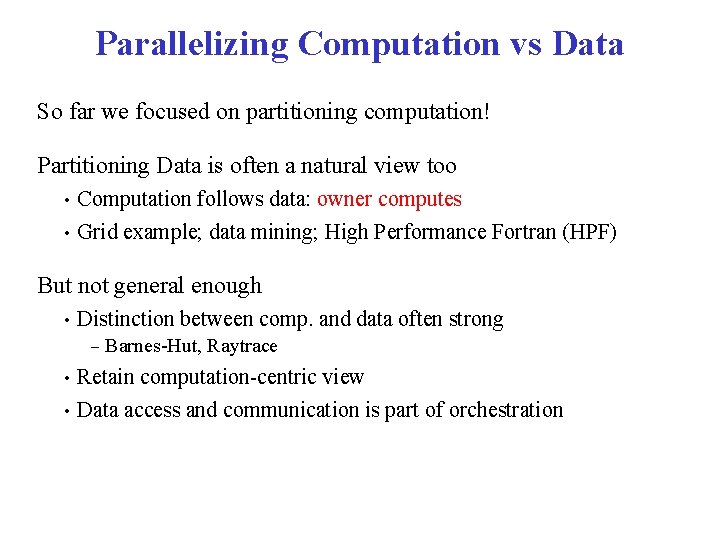 Parallelizing Computation vs Data

So far we focused on partitioning computation!

Partitioning Data is often a natural view too

• Computation follows data: owner computes
• Grid example; data mining; High Performance Fortran (HPF)

But not general enough

• Distinction between comp. and data often strong
  – Barnes-Hut, Raytrace
• Retain computation-centric view
• Data access and communication is part of orchestration